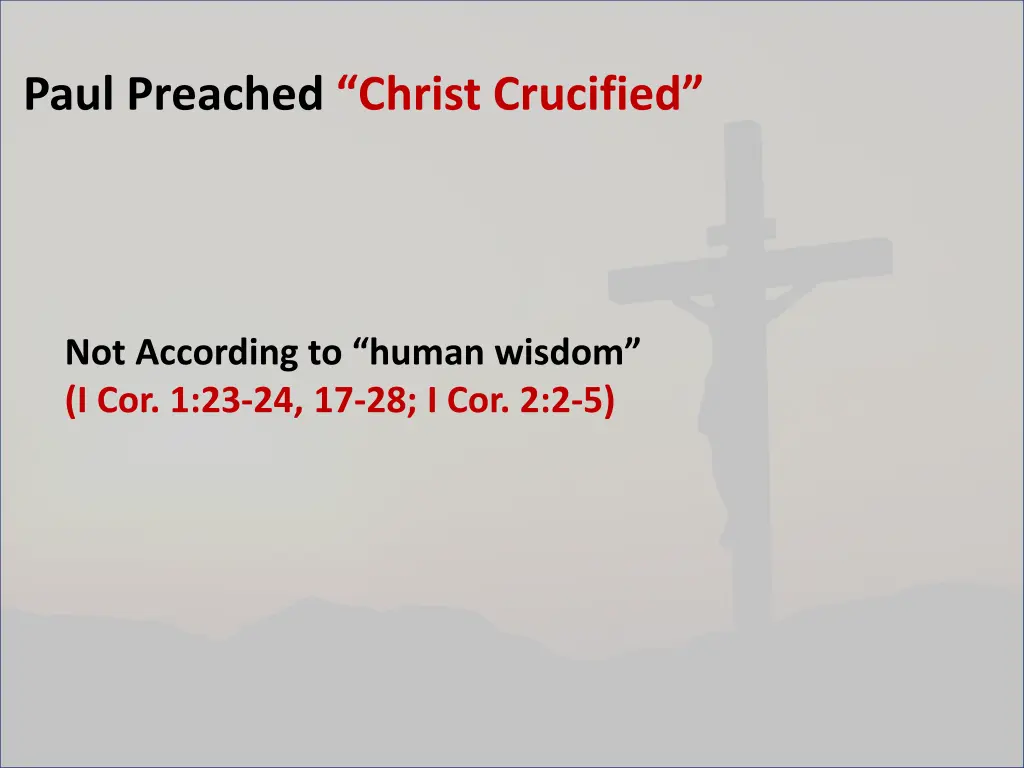 Paul Preached “Christ Crucified”

Not According to “human wisdom”
(I Cor. 1:23-24, 17-28; I Cor. 2:2-5)